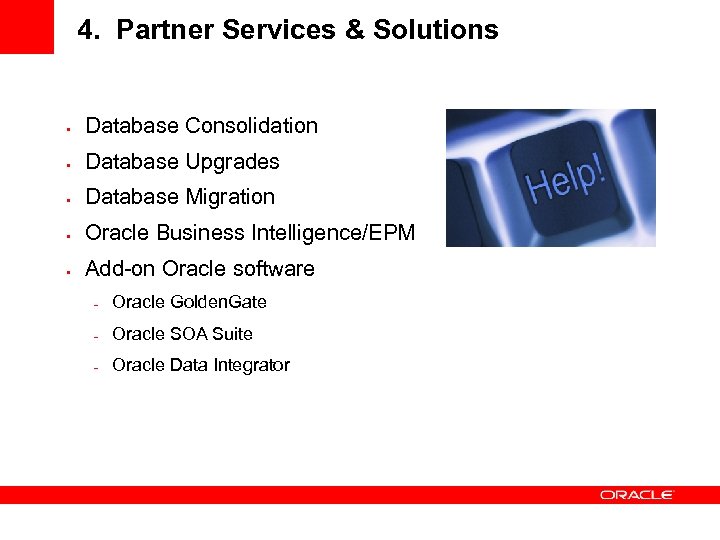 4. Partner Services & Solutions

- Database Consolidation
- Database Upgrades
- Database Migration
- Oracle Business Intelligence/EPM
- Add-on Oracle software
  - Oracle GoldenGate
  - Oracle SOA Suite
  - Oracle Data Integrator

Help!

ORACLE